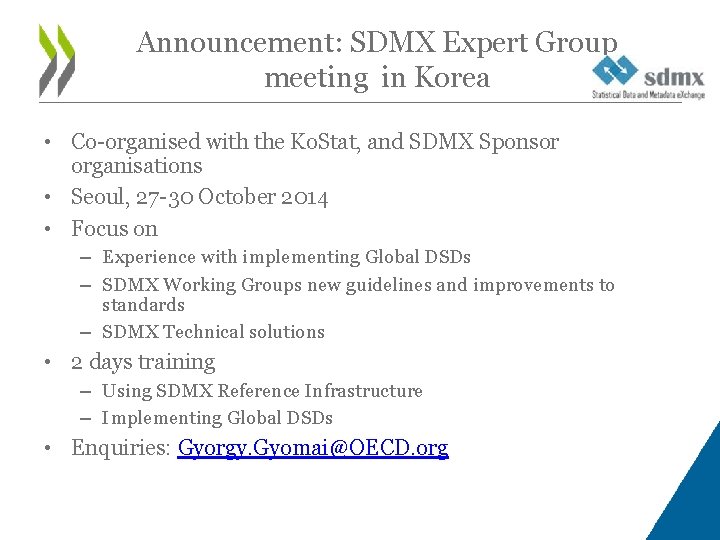 Announcement: SDMX Expert Group meeting in Korea

sdmx
Statistical Data and Metadata eXchange

• Co-organised with the KoStat, and SDMX Sponsor organisations
• Seoul, 27-30 October 2014
• Focus on
– Experience with implementing Global DSDs
– SDMX Working Groups new guidelines and improvements to standards
– SDMX Technical solutions
• 2 days training
– Using SDMX Reference Infrastructure
– Implementing Global DSDs
• Enquiries: Gyorgy.Gyomai@OECD.org